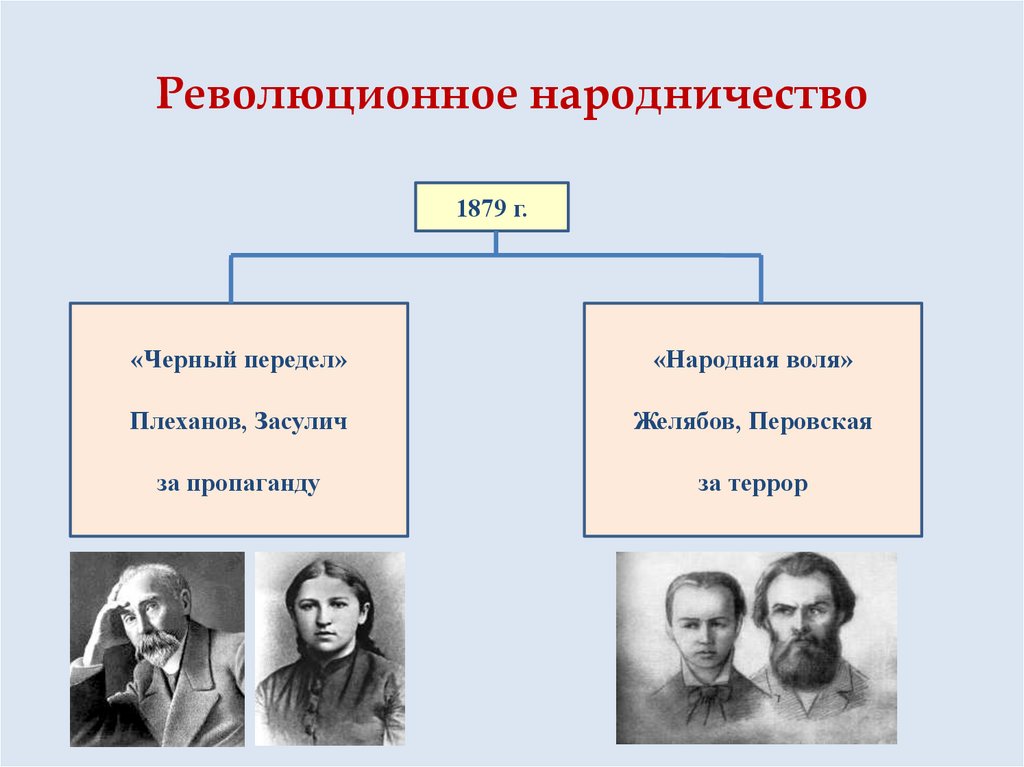 Революционное народничество

1879 г.

«Черный передел»

Плеханов, Засулич

за пропаганду

«Народная воля»

Желябов, Перовская

за террор